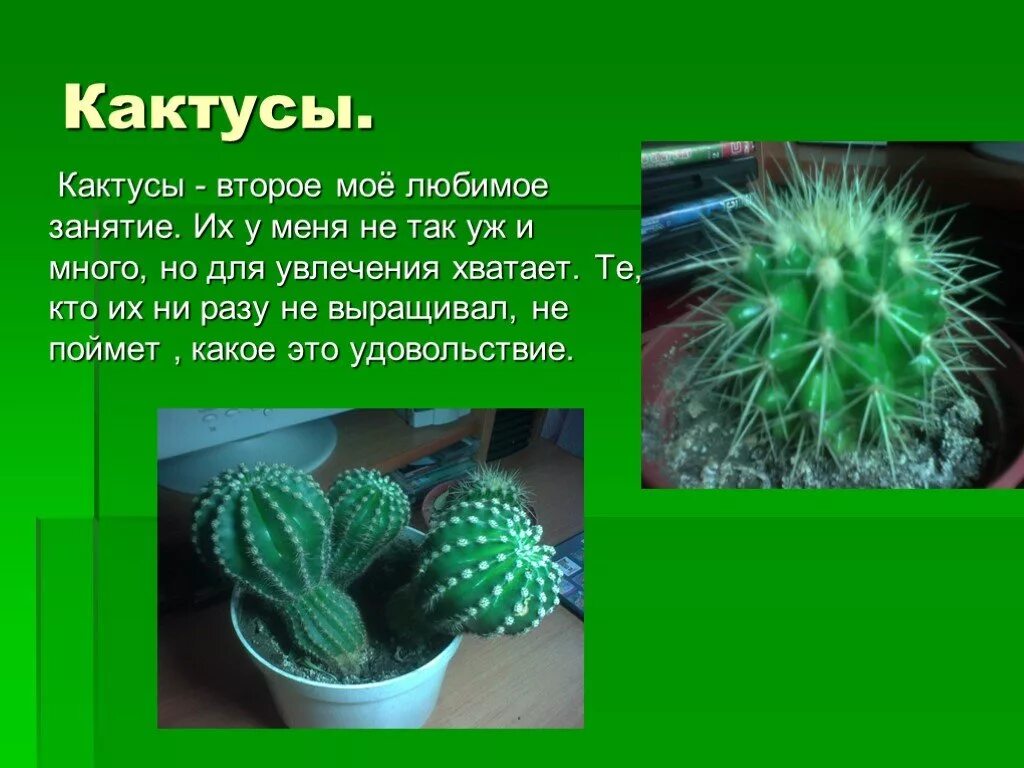 Кактусы.

Кактусы - второе моё любимое занятие. Их у меня не так уж и много, но для увлечения хватает. Те, кто их ни разу не выращивал, не поймет , какое это удовольствие.